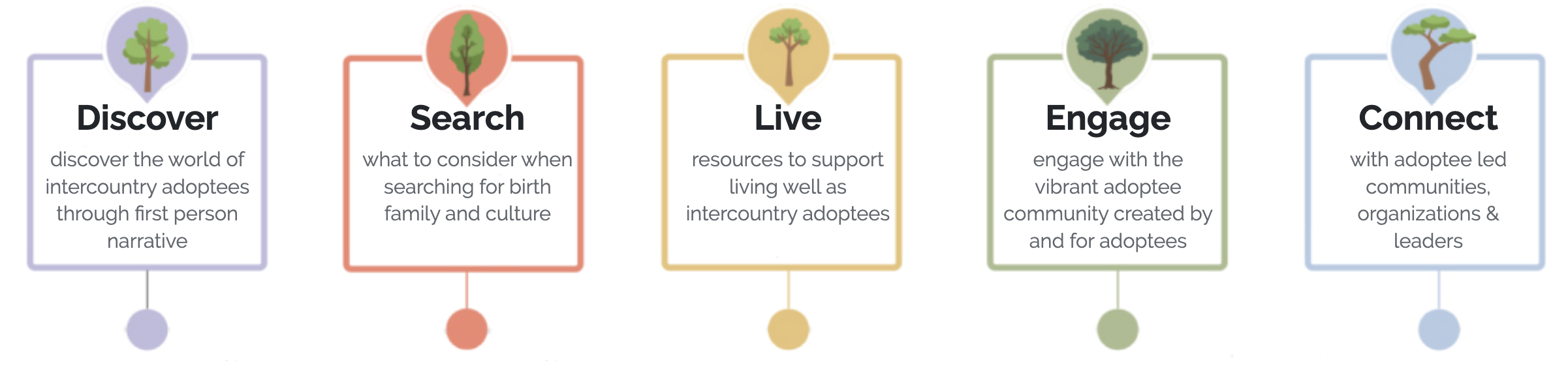 Discover
discover the world of intercountry adoptees through first person narrative

Search
what to consider when searching for birth family and culture

Live
resources to support living well as intercountry adoptees

Engage
engage with the vibrant adoptee community created by and for adoptees

Connect
with adoptee led communities, organizations & leaders